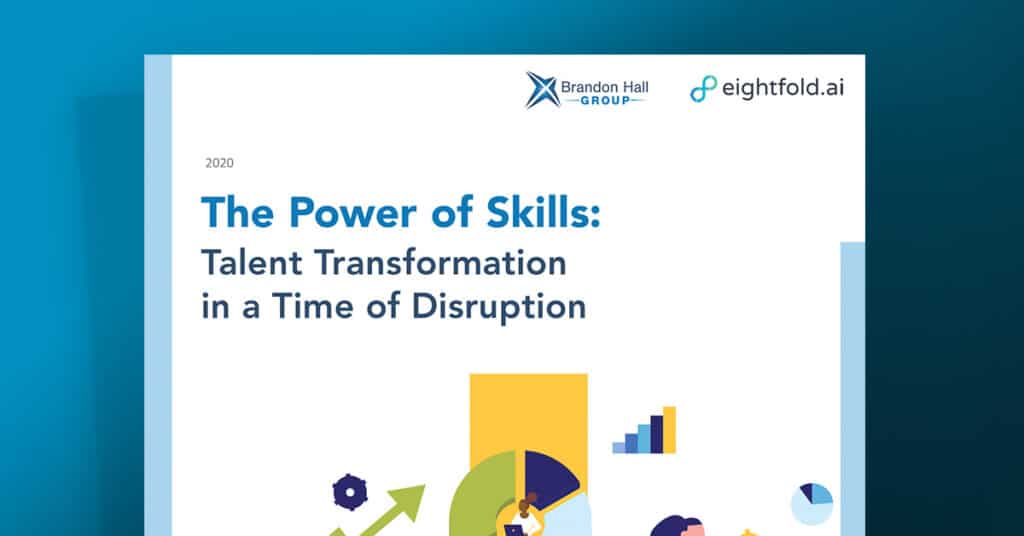 Brandon Hall GROUP

eightfold.ai

2020

The Power of Skills:
Talent Transformation in a Time of Disruption